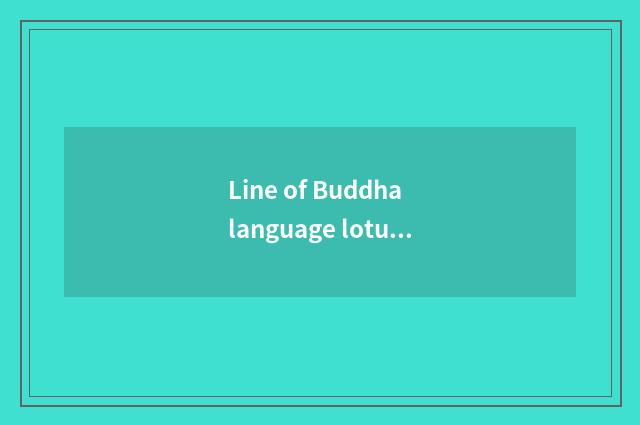 Line of Buddha language lotu...